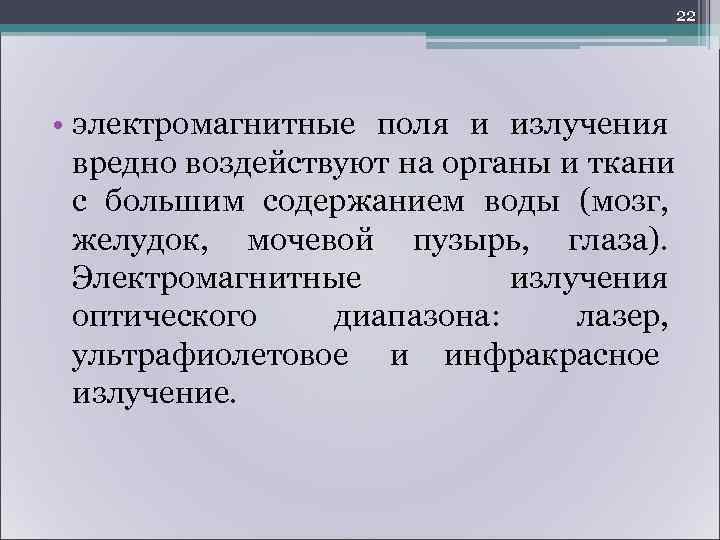 22

• электромагнитные поля и излучения вредно воздействуют на органы и ткани с большим содержанием воды (мозг, желудок, мочевой пузырь, глаза). Электромагнитные излучения оптического диапазона: лазер, ультрафиолетовое и инфракрасное излучение.